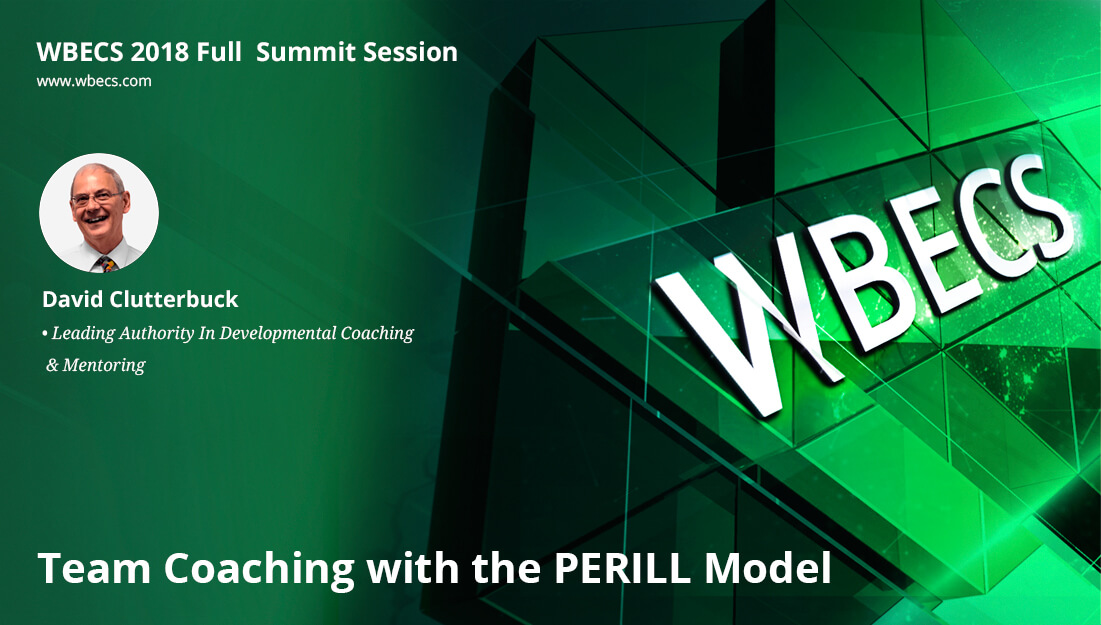 WBECS 2018 Full Summit Session
www.wbecs.com

David Clutterbuck
• Leading Authority In Developmental Coaching & Mentoring

WBECS

Team Coaching with the PERILL Model